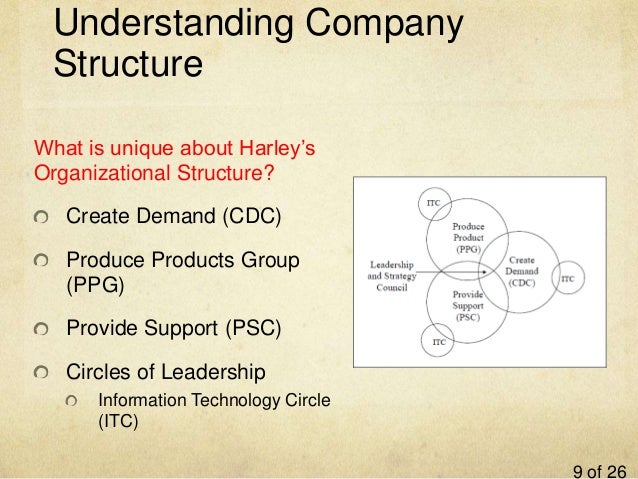 Understanding Company Structure

What is unique about Harley's Organizational Structure?

Create Demand (CDC)

Produce Products Group (PPG)

Provide Support (PSC)

Circles of Leadership

Information Technology Circle (ITC)

ITC
Produce Product (PPG)
Leadership and Strategy Council
Create Demand (CDC)
ITC
Provide Support (PSC)
ITC

9 of 26